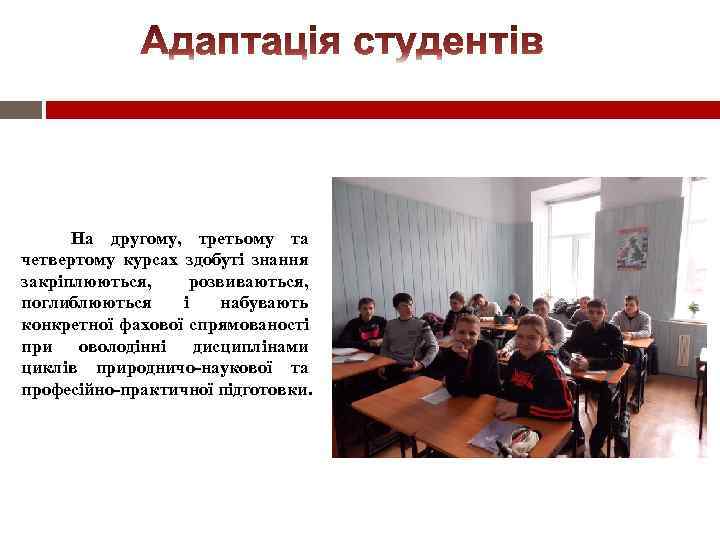 Адаптація студентів

На другому, третьому та четвертому курсах здобуті знання закріплюються, розвиваються, поглиблюються і набувають конкретної фахової спрямованості при оволодінні дисциплінами циклів природничо-наукової та професійно-практичної підготовки.